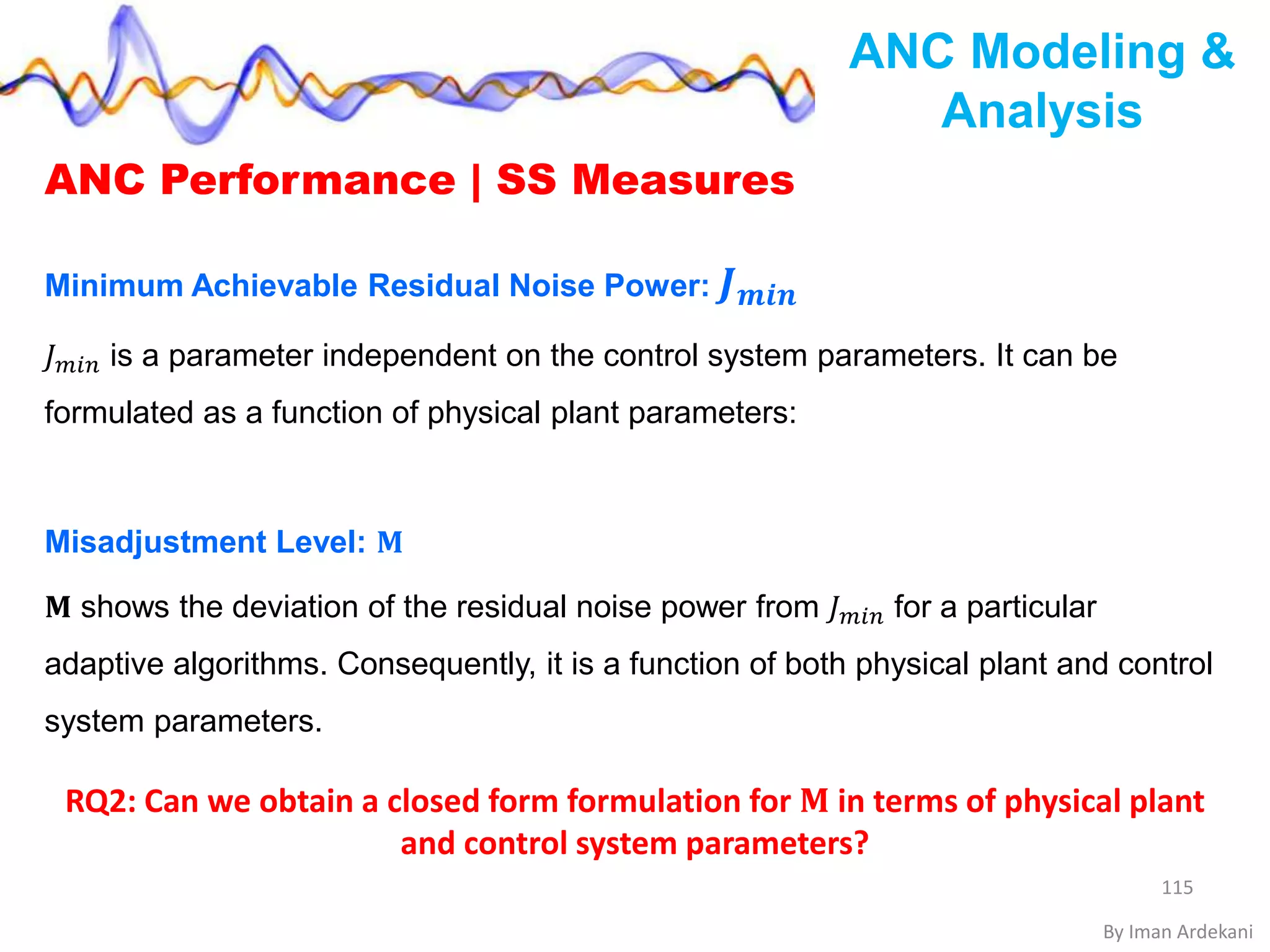 ANC Modeling & Analysis

ANC Performance | SS Measures

Minimum Achievable Residual Noise Power: $J_{min}$

$J_{min}$ is a parameter independent on the control system parameters. It can be formulated as a function of physical plant parameters:

Misadjustment Level: $\mathbf{M}$

$\mathbf{M}$ shows the deviation of the residual noise power from $J_{min}$ for a particular adaptive algorithms. Consequently, it is a function of both physical plant and control system parameters.

RQ2: Can we obtain a closed form formulation for $\mathbf{M}$ in terms of physical plant and control system parameters?

115

By Iman Ardekani